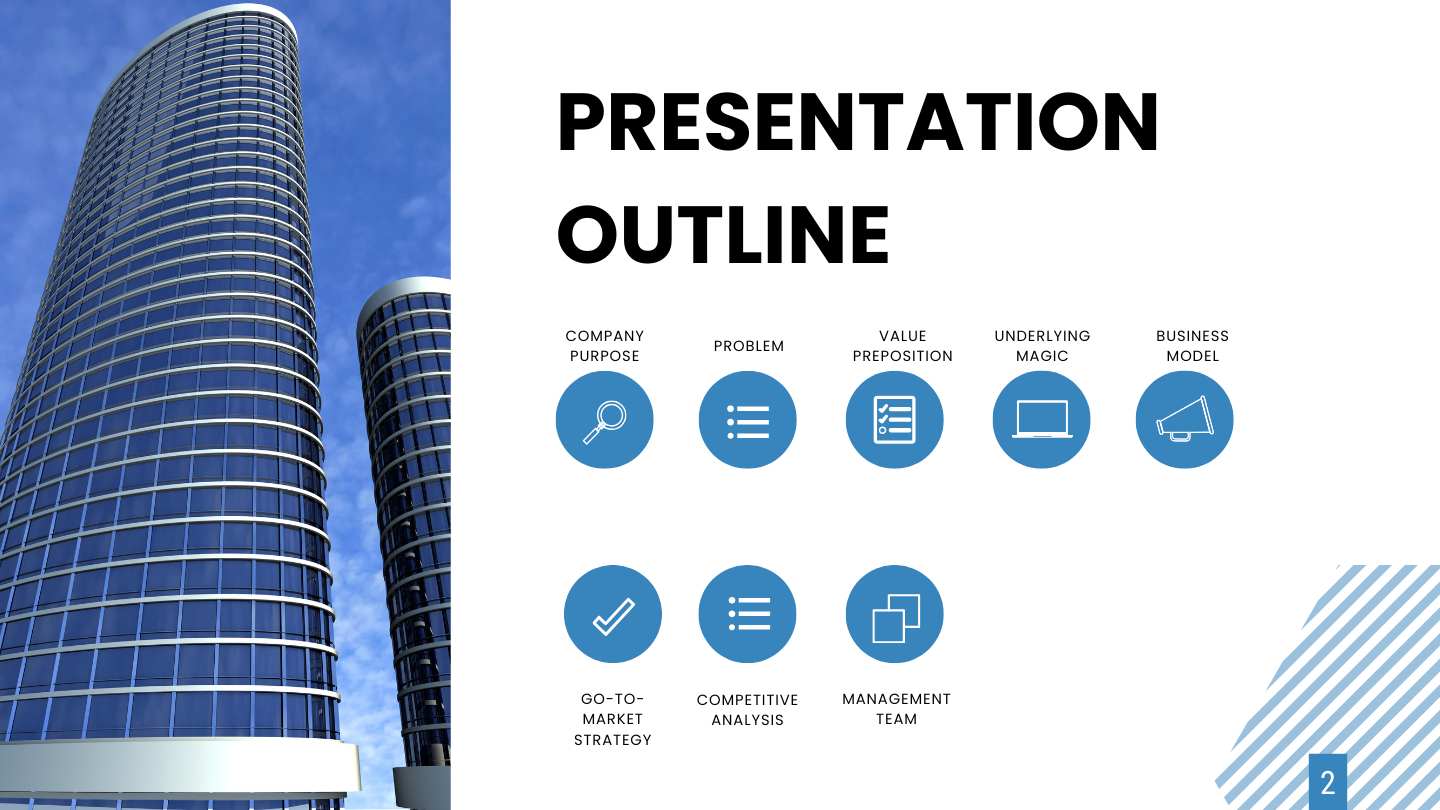 PRESENTATION OUTLINE

COMPANY PURPOSE

PROBLEM

VALUE PREPOSITION

UNDERLYING MAGIC

BUSINESS MODEL

GO-TO-MARKET STRATEGY

COMPETITIVE ANALYSIS

MANAGEMENT TEAM

2